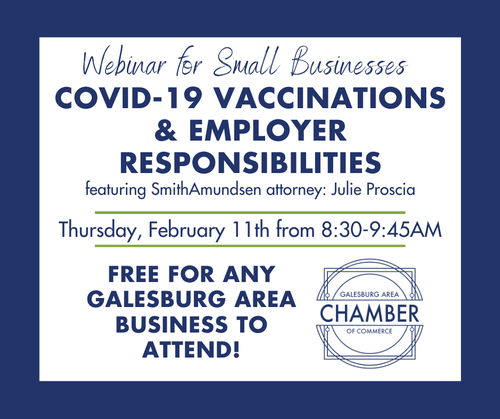 Webinar for Small Businesses

COVID-19 VACCINATIONS & EMPLOYER RESPONSIBILITIES

featuring SmithAmundsen attorney: Julie Proscia

Thursday, February 11th from 8:30-9:45AM

FREE FOR ANY GALESBURG AREA BUSINESS TO ATTEND!

GALESBURG AREA
CHAMBER
OF COMMERCE